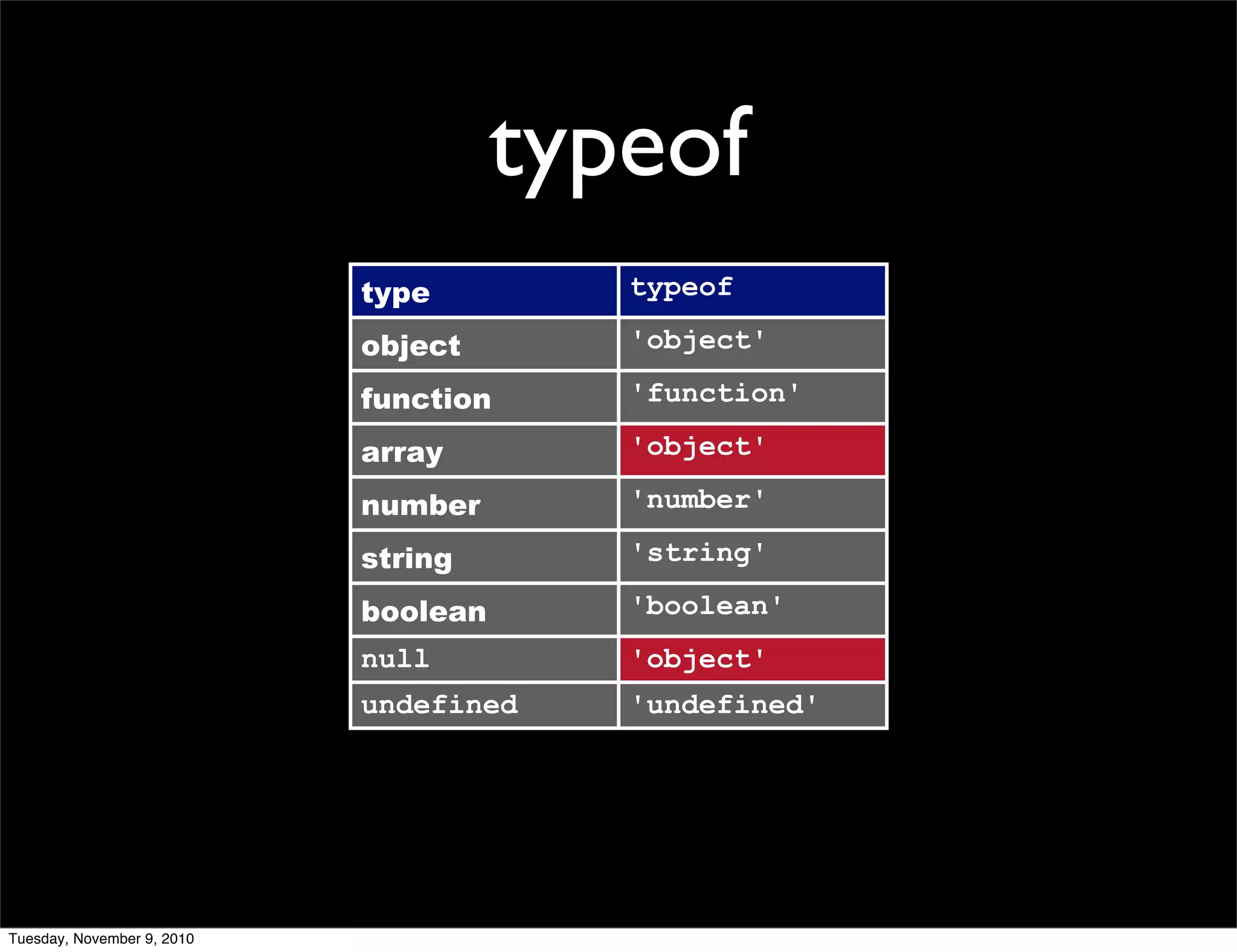 typeof

| type | typeof |
|---|---|
| object | 'object' |
| function | 'function' |
| array | 'object' |
| number | 'number' |
| string | 'string' |
| boolean | 'boolean' |
| null | 'object' |
| undefined | 'undefined' |

Tuesday, November 9, 2010